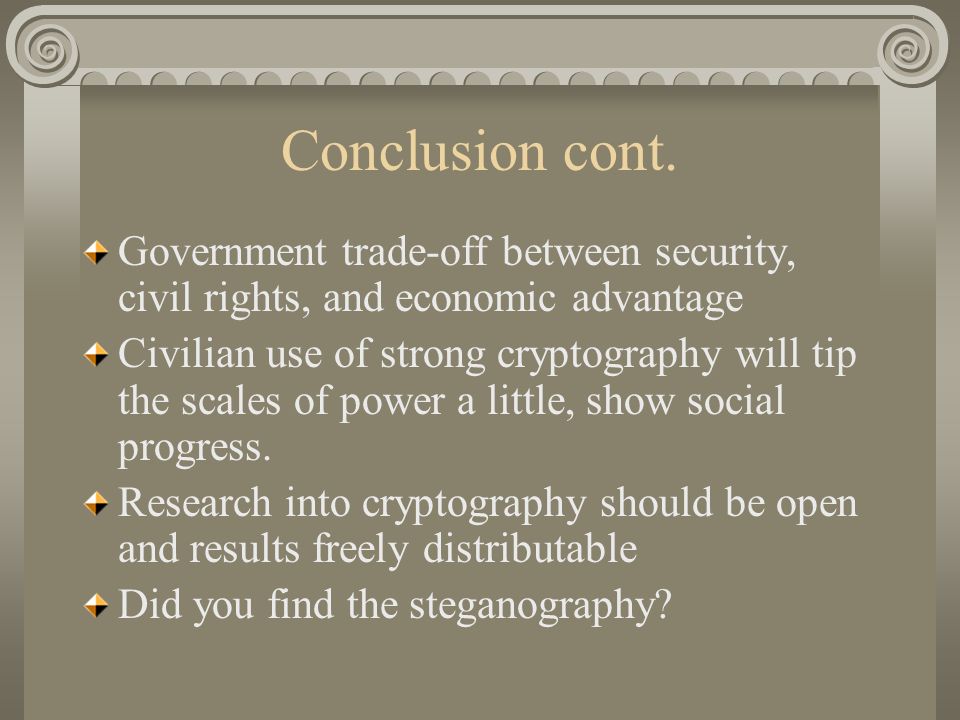 Conclusion cont.

Government trade-off between security, civil rights, and economic advantage

Civilian use of strong cryptography will tip the scales of power a little, show social progress.

Research into cryptography should be open and results freely distributable

Did you find the steganography?